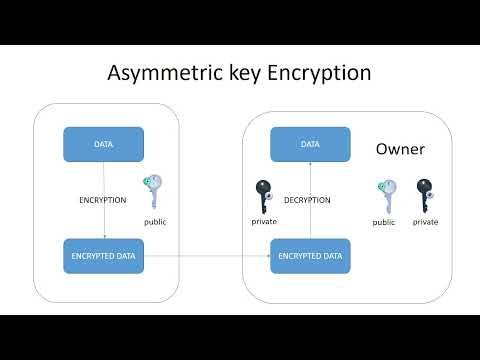 Asymmetric key Encryption

DATA

ENCRYPTION

public

ENCRYPTED DATA

DATA

Owner

private

DECRYPTION

public

private

ENCRYPTED DATA